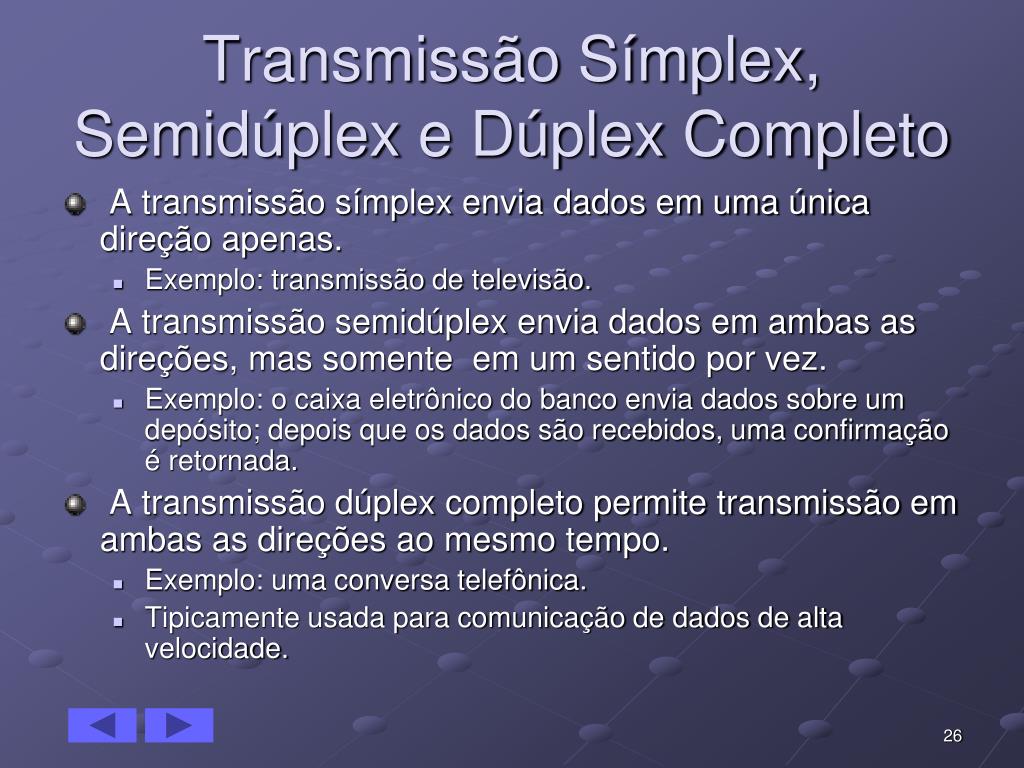 Transmissão Símplex, Semidúplex e Dúplex Completo

A transmissão símplex envia dados em uma única direção apenas.

Exemplo: transmissão de televisão.

A transmissão semidúplex envia dados em ambas as direções, mas somente em um sentido por vez.

Exemplo: o caixa eletrônico do banco envia dados sobre um depósito; depois que os dados são recebidos, uma confirmação é retornada.

A transmissão dúplex completo permite transmissão em ambas as direções ao mesmo tempo.

Exemplo: uma conversa telefônica.

Tipicamente usada para comunicação de dados de alta velocidade.

26